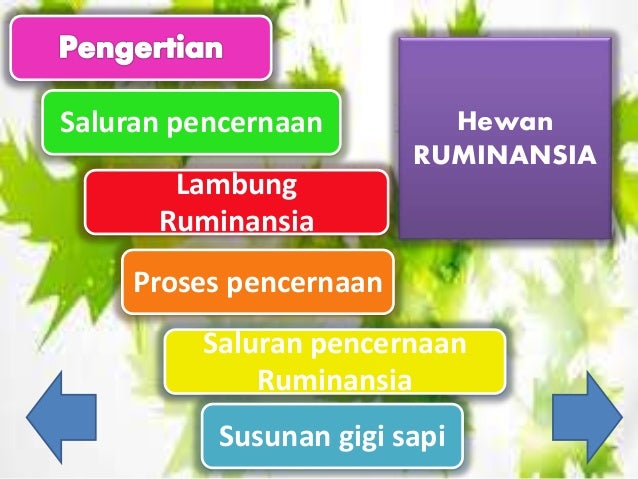 Pengertian

Saluran pencernaan

Lambung Ruminansia

Proses pencernaan

Saluran pencernaan Ruminansia

Susunan gigi sapi

Hewan RUMINANSIA